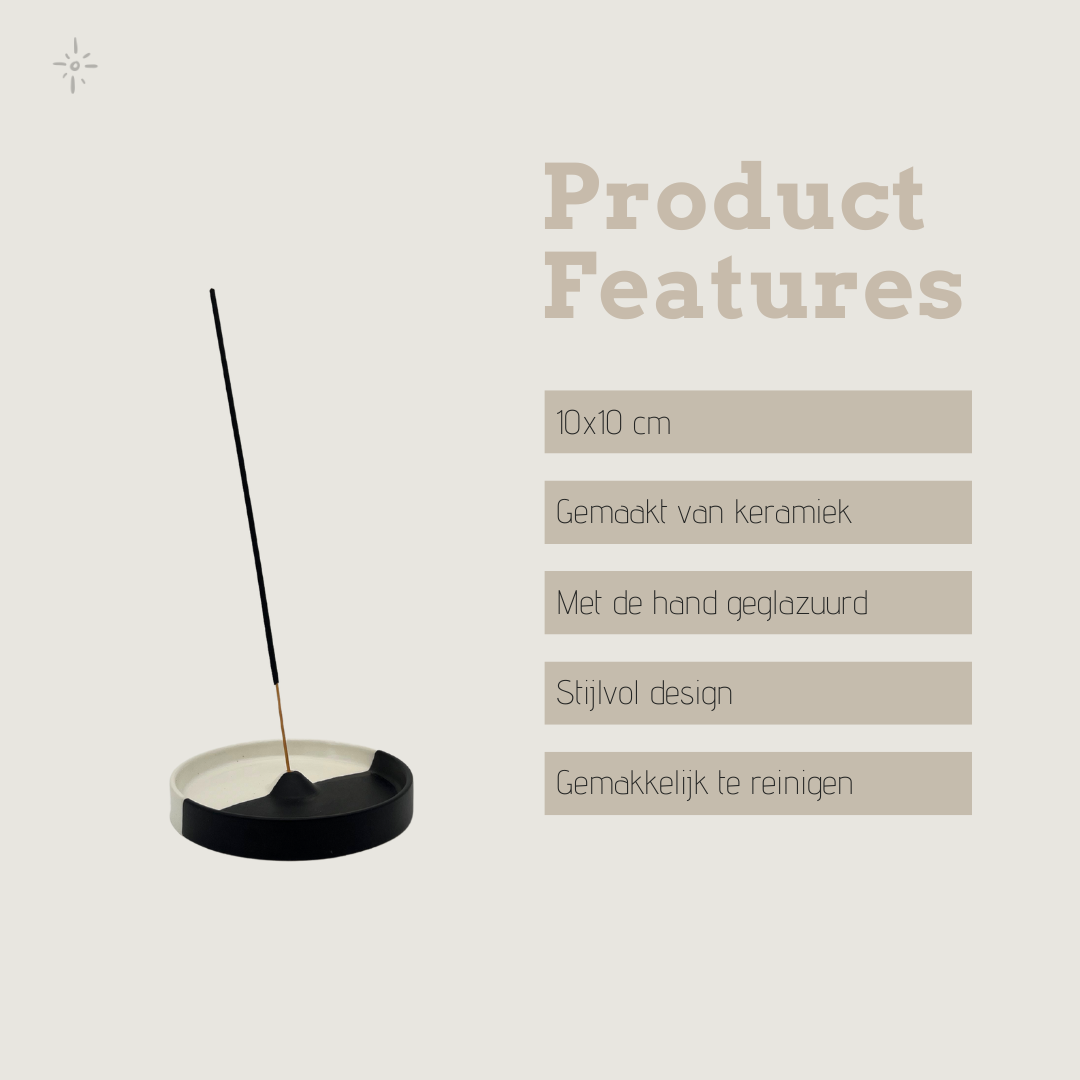 Product Features

10x10 cm

Gemaakt van keramiek

Met de hand geglazuurd

Stijlvol design

Gemakkelijk te reinigen